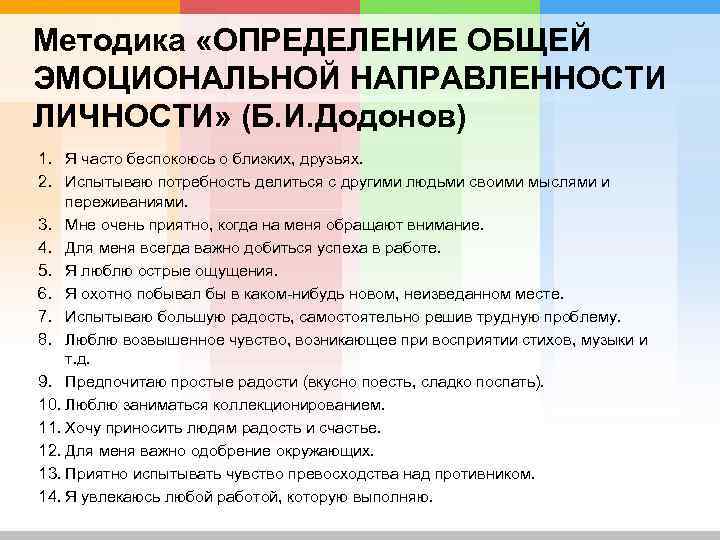 Методика «ОПРЕДЕЛЕНИЕ ОБЩЕЙ ЭМОЦИОНАЛЬНОЙ НАПРАВЛЕННОСТИ ЛИЧНОСТИ» (Б.И.Додонов)

1. Я часто беспокоюсь о близких, друзьях.
2. Испытываю потребность делиться с другими людьми своими мыслями и переживаниями.
3. Мне очень приятно, когда на меня обращают внимание.
4. Для меня всегда важно добиться успеха в работе.
5. Я люблю острые ощущения.
6. Я охотно побывал бы в каком-нибудь новом, неизведанном месте.
7. Испытываю большую радость, самостоятельно решив трудную проблему.
8. Люблю возвышенное чувство, возникающее при восприятии стихов, музыки и т.д.
9. Предпочитаю простые радости (вкусно поесть, сладко поспать).
10. Люблю заниматься коллекционированием.
11. Хочу приносить людям радость и счастье.
12. Для меня важно одобрение окружающих.
13. Приятно испытывать чувство превосходства над противником.
14. Я увлекаюсь любой работой, которую выполняю.